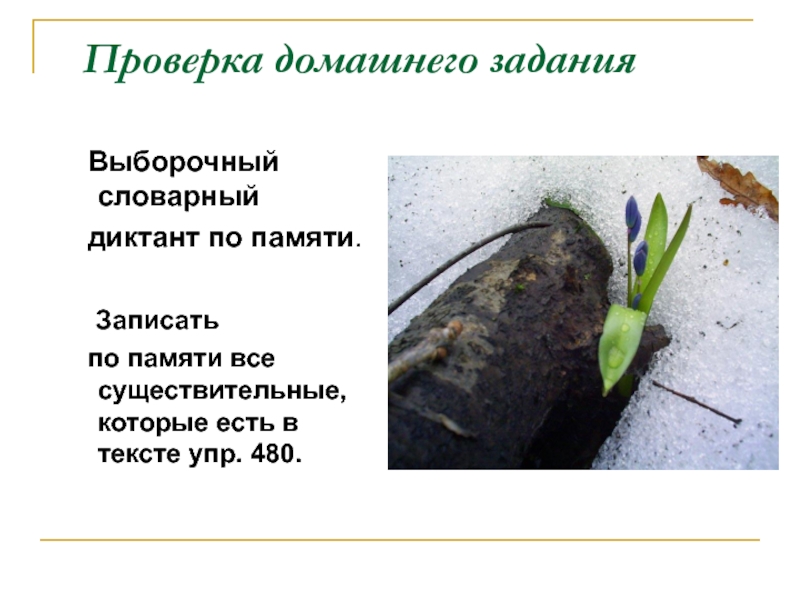 Проверка домашнего задания

Выборочный словарный диктант по памяти.

Записать по памяти все существительные, которые есть в тексте упр. 480.